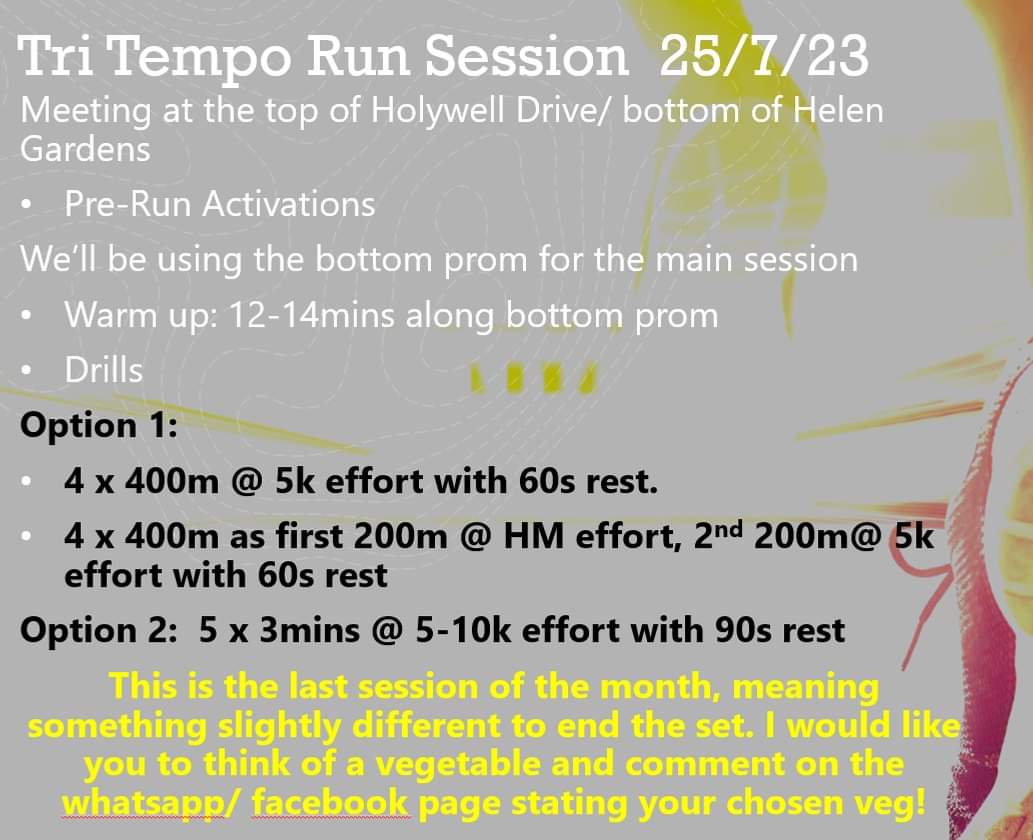 Tri Tempo Run Session 25/7/23

Meeting at the top of Holywell Drive/ bottom of Helen Gardens

• Pre-Run Activations

We'll be using the bottom prom for the main session

• Warm up: 12-14mins along bottom prom

• Drills

Option 1:

• 4 x 400m @ 5k effort with 60s rest.

• 4 x 400m as first 200m @ HM effort, 2$^{nd}$ 200m@ 5k effort with 60s rest

Option 2: 5 x 3mins @ 5-10k effort with 90s rest

This is the last session of the month, meaning something slightly different to end the set. I would like you to think of a vegetable and comment on the whatsapp/ facebook page stating your chosen veg!